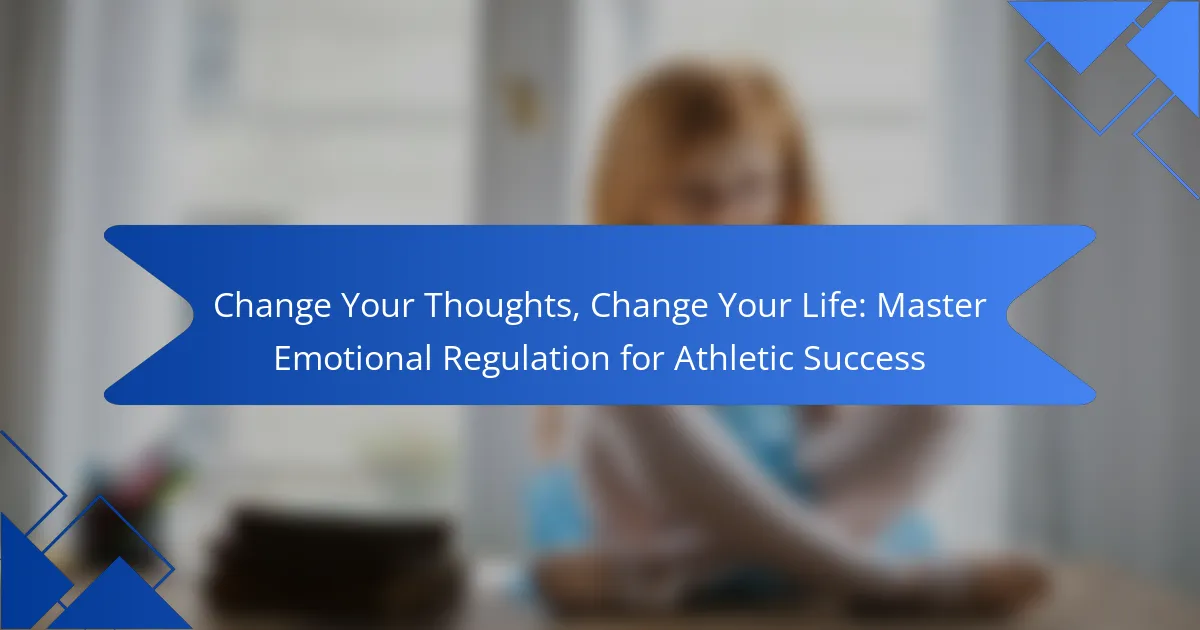 Change Your Thoughts, Change Your Life: Master Emotional Regulation for Athletic Success